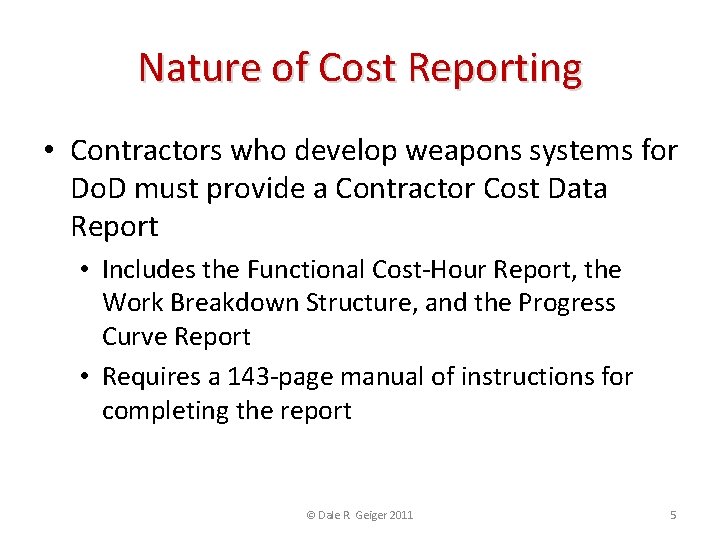 Nature of Cost Reporting

• Contractors who develop weapons systems for DoD must provide a Contractor Cost Data Report

• Includes the Functional Cost-Hour Report, the Work Breakdown Structure, and the Progress Curve Report

• Requires a 143-page manual of instructions for completing the report

© Dale R Geiger 2011

5